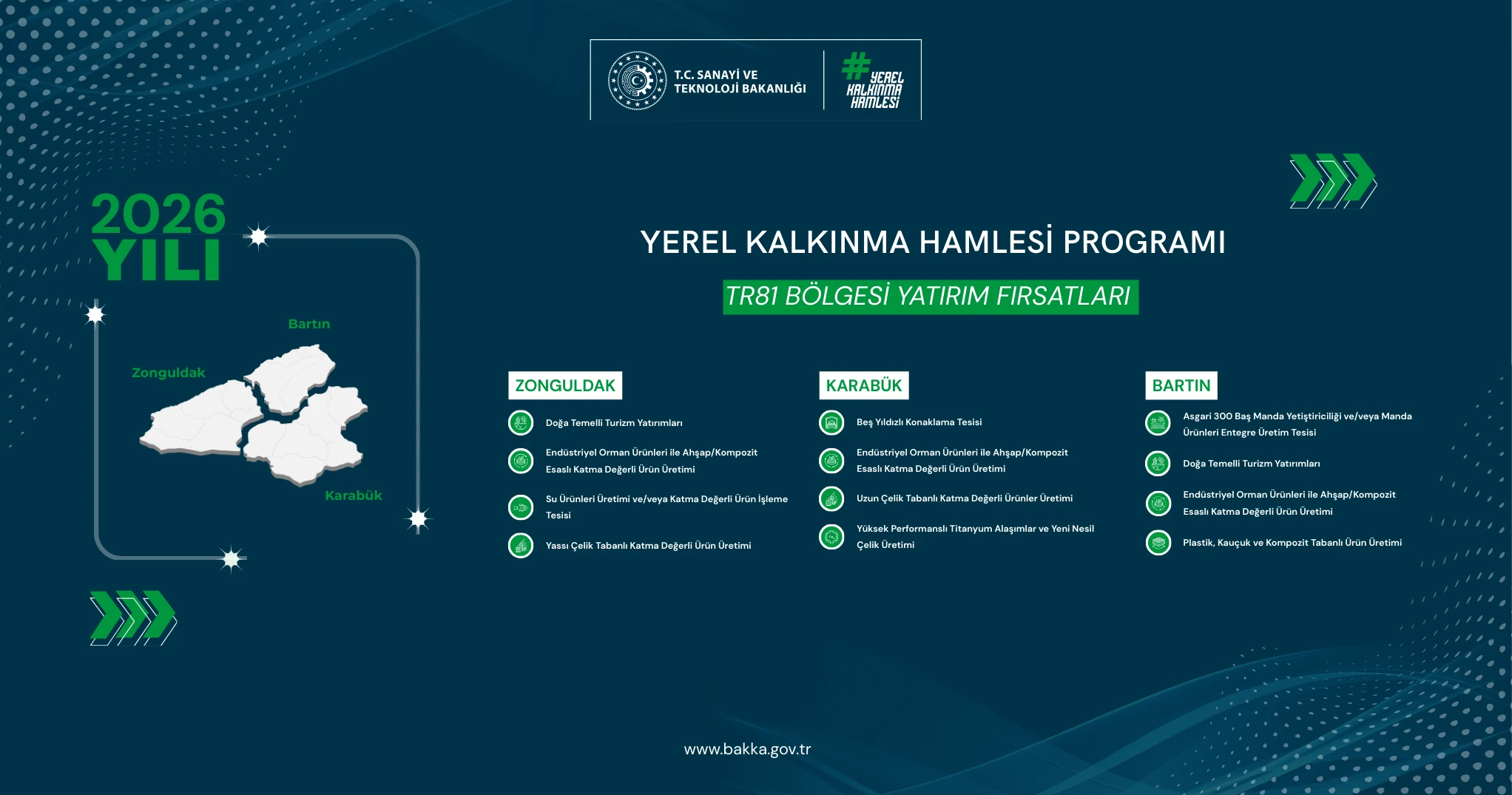 T.C. SANAYİ VE TEKNOLOJİ BAKANLIĞI

#YEREL KALKINMA HAMLESİ

2026 YILI

Bartın

Zonguldak

Karabük

YEREL KALKINMA HAMLESİ PROGRAMI

TR81 BÖLGESİ YATIRIM FIRSATLARI

ZONGULDAK

Doğa Temelli Turizm Yatırımları

Endüstriyel Orman Ürünleri ile Ahşap/Kompozit Esaslı Katma Değerli Ürün Üretimi

Su Ürünleri Üretimi ve/veya Katma Değerli Ürün İşleme Tesisi

Yassı Çelik Tabanlı Katma Değerli Ürün Üretimi

KARABÜK

Beş Yıldızlı Konaklama Tesisi

Endüstriyel Orman Ürünleri ile Ahşap/Kompozit Esaslı Katma Değerli Ürün Üretimi

Uzun Çelik Tabanlı Katma Değerli Ürünler Üretimi

Yüksek Performanslı Titanyum Alaşımlar ve Yeni Nesil Çelik Üretimi

BARTIN

Asgari 300 Baş Manda Yetiştiriciliği ve/veya Manda Ürünleri Entegre Üretim Tesisi

Doğa Temelli Turizm Yatırımları

Endüstriyel Orman Ürünleri ile Ahşap/Kompozit Esaslı Katma Değerli Ürün Üretimi

Plastik, Kauçuk ve Kompozit Tabanlı Ürün Üretimi

www.bakka.gov.tr